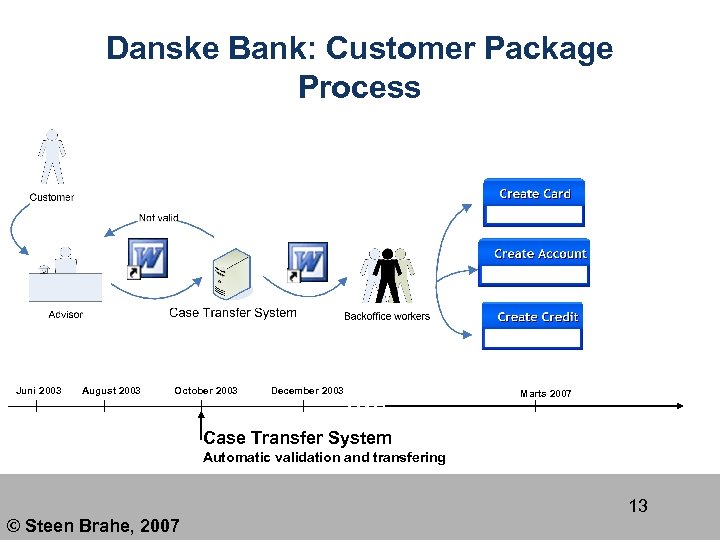 Danske Bank: Customer Package Process

Customer

Not valid

Advisor

Case Transfer System

Backoffice workers

Create Card

Create Account

Create Credit

Juni 2003
August 2003
October 2003
December 2003
Marts 2007

Case Transfer System
Automatic validation and transfering

13

© Steen Brahe, 2007